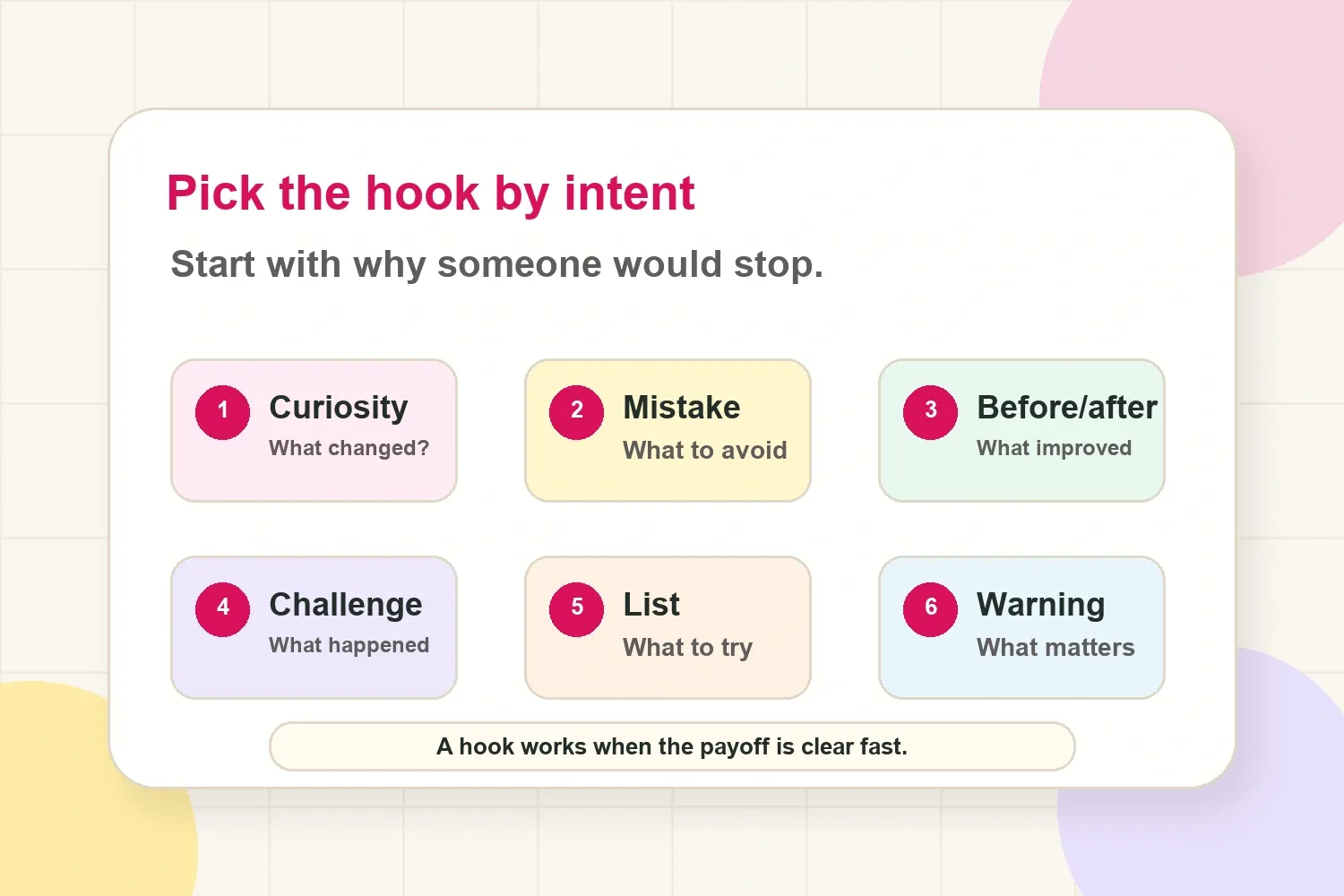 Pick the hook by intent

Start with why someone would stop.

1 Curiosity
What changed?

2 Mistake
What to avoid

3 Before/after
What improved

4 Challenge
What happened

5 List
What to try

6 Warning
What matters

A hook works when the payoff is clear fast.